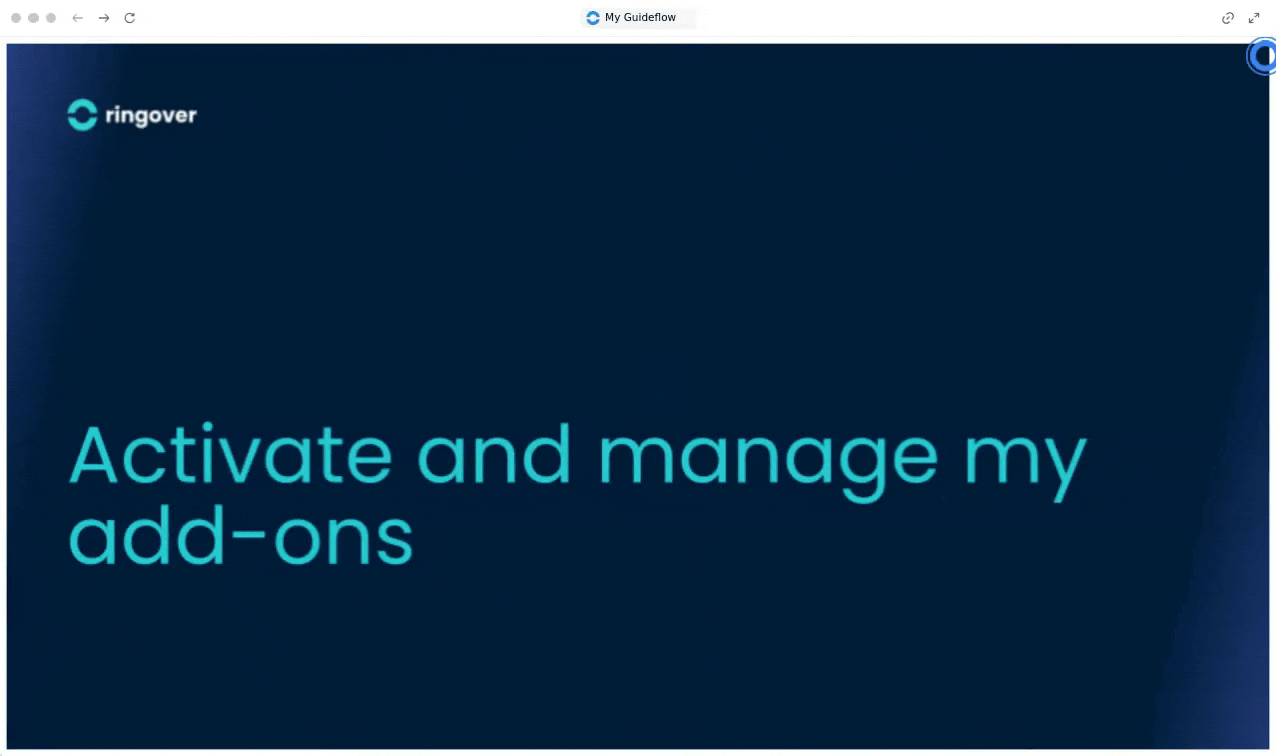 My Guideflow

ringover

Activate and manage my add-ons